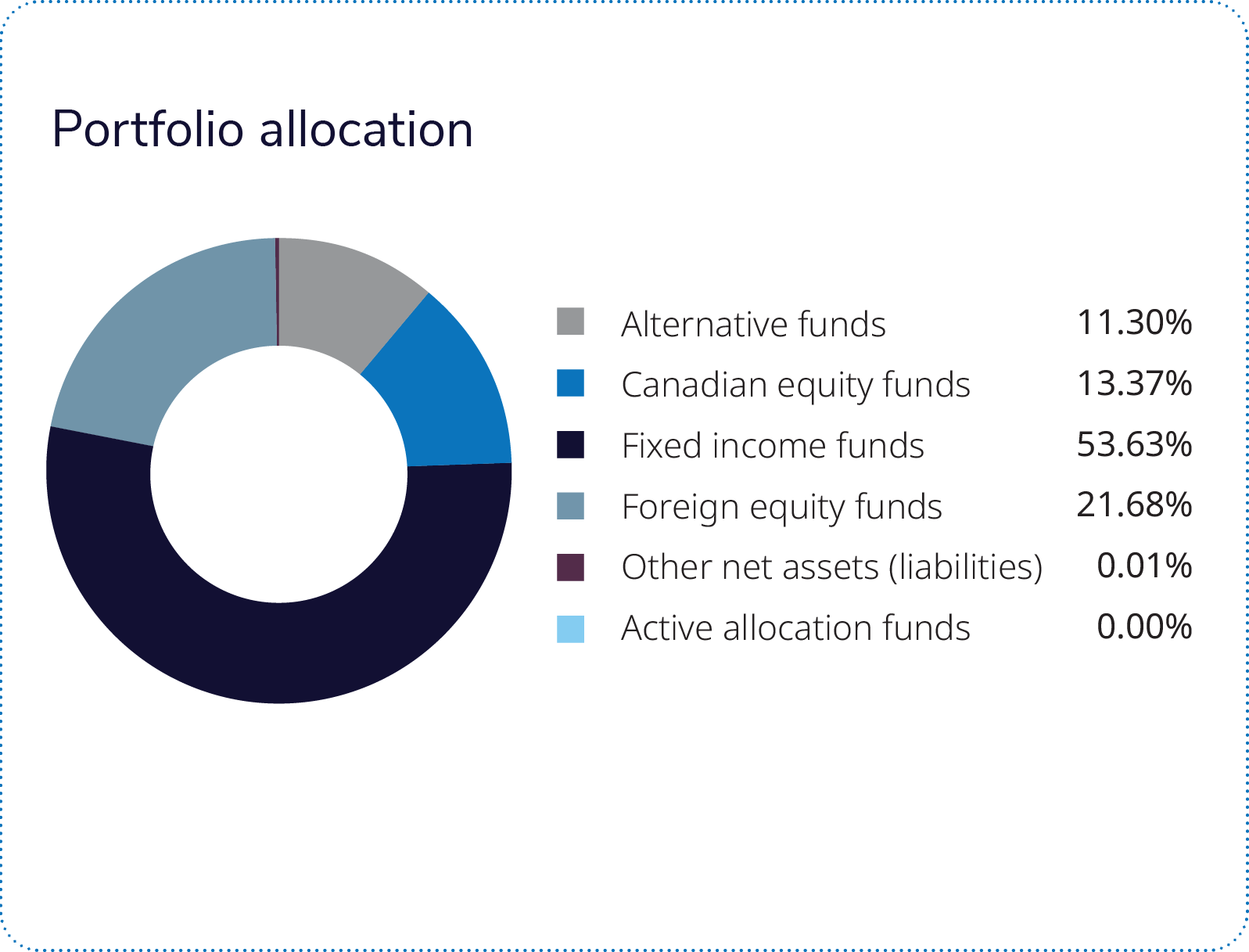 Portfolio allocation

| | |
|---|---|
| Alternative funds | 11.30% |
| Canadian equity funds | 13.37% |
| Fixed income funds | 53.63% |
| Foreign equity funds | 21.68% |
| Other net assets (liabilities) | 0.01% |
| Active allocation funds | 0.00% |